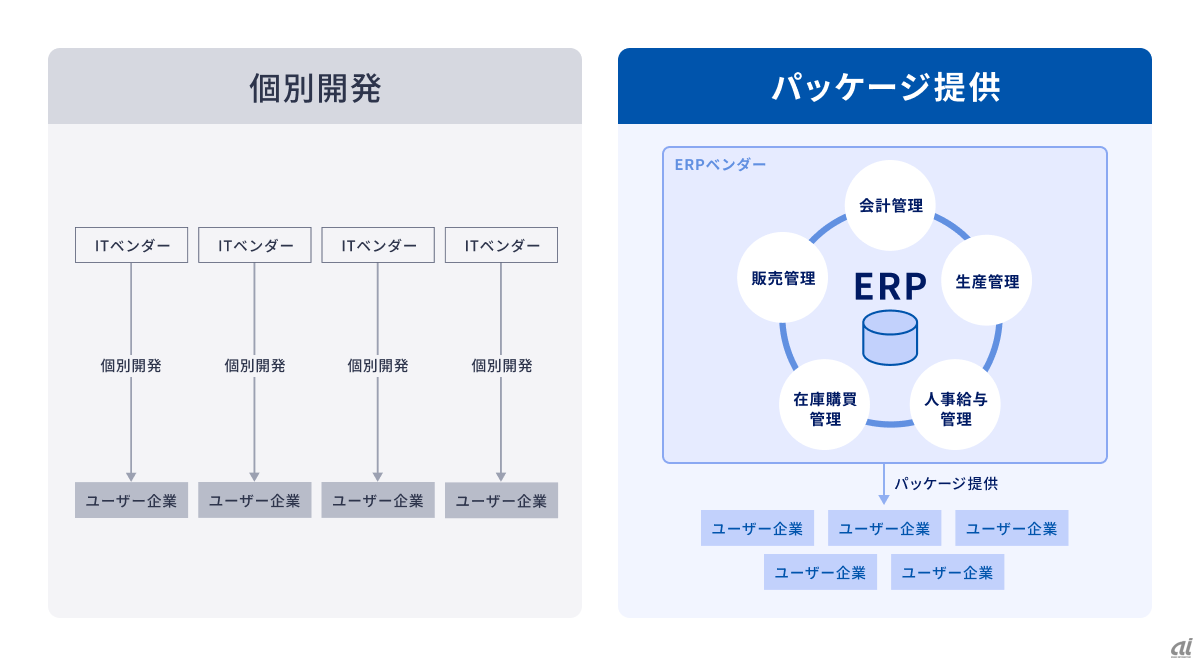 個別開発

ITベンダー ITベンダー ITベンダー ITベンダー

個別開発 個別開発 個別開発 個別開発

ユーザー企業 ユーザー企業 ユーザー企業 ユーザー企業

パッケージ提供

ERPベンダー

会計管理

販売管理

ERP

生産管理

在庫購買管理

人事給与管理

パッケージ提供

ユーザー企業 ユーザー企業 ユーザー企業

ユーザー企業 ユーザー企業

ai